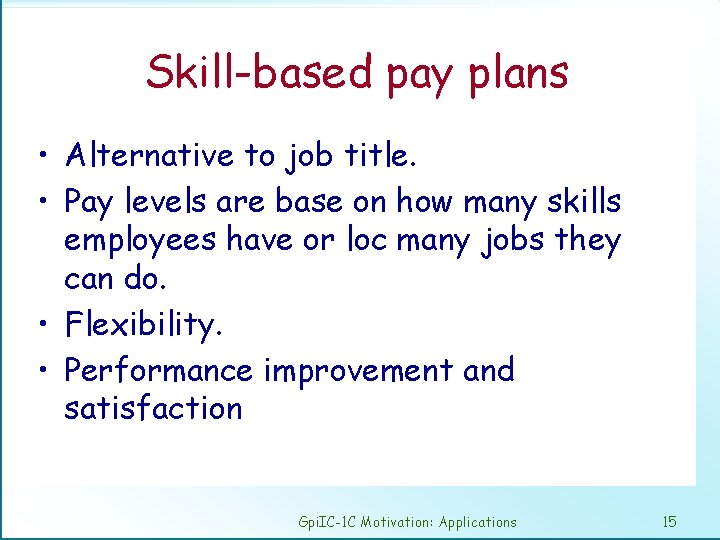 Skill-based pay plans

• Alternative to job title.

• Pay levels are base on how many skills employees have or loc many jobs they can do.

• Flexibility.

• Performance improvement and satisfaction

GpiIC-1C Motivation: Applications

15